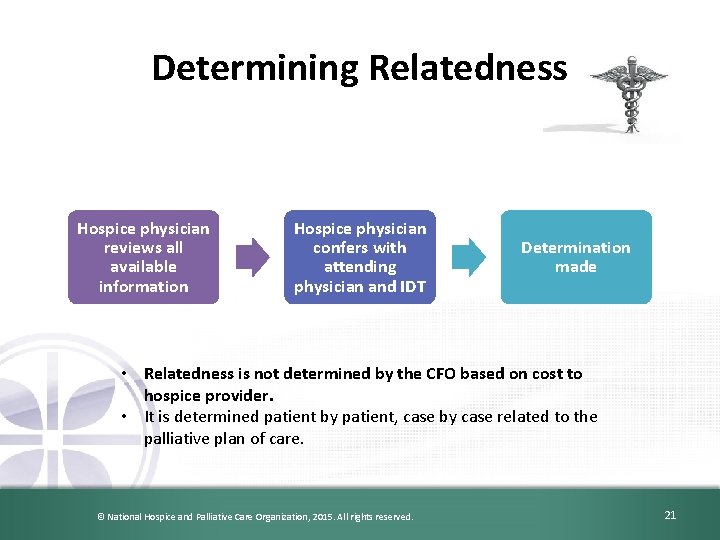 Determining Relatedness

Hospice physician reviews all available information

Hospice physician confers with attending physician and IDT

Determination made

• Relatedness is not determined by the CFO based on cost to hospice provider.
• It is determined patient by patient, case by case related to the palliative plan of care.

© National Hospice and Palliative Care Organization, 2015. All rights reserved.

21